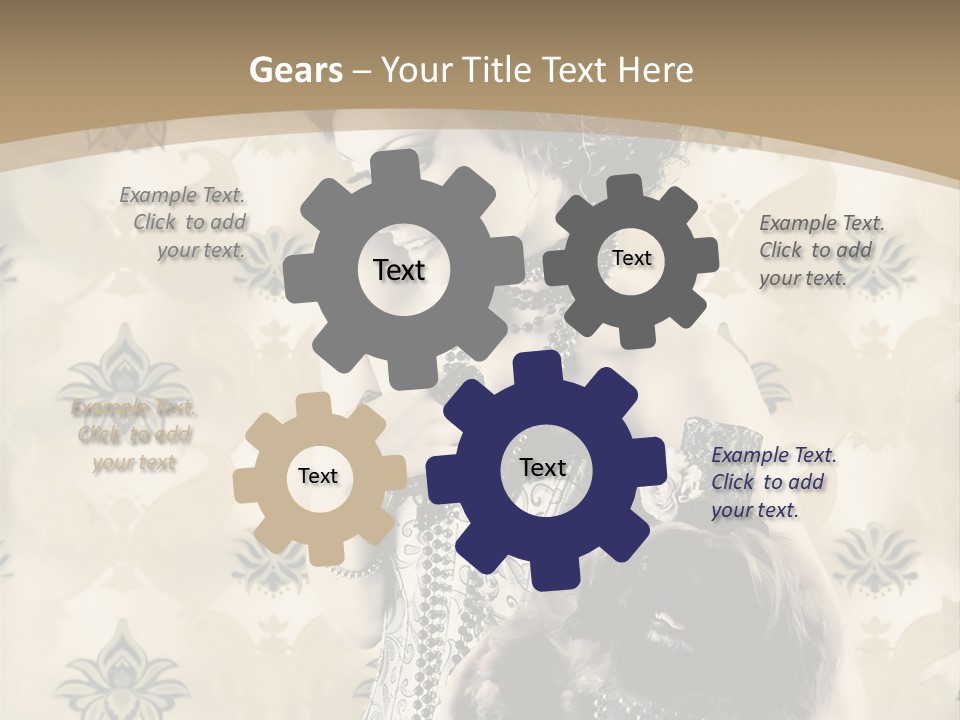 Gears – Your Title Text Here

Example Text. Click to add your text.

Text

Text

Example Text. Click to add your text.

Example Text. Click to add your text

Text

Text

Example Text. Click to add your text.